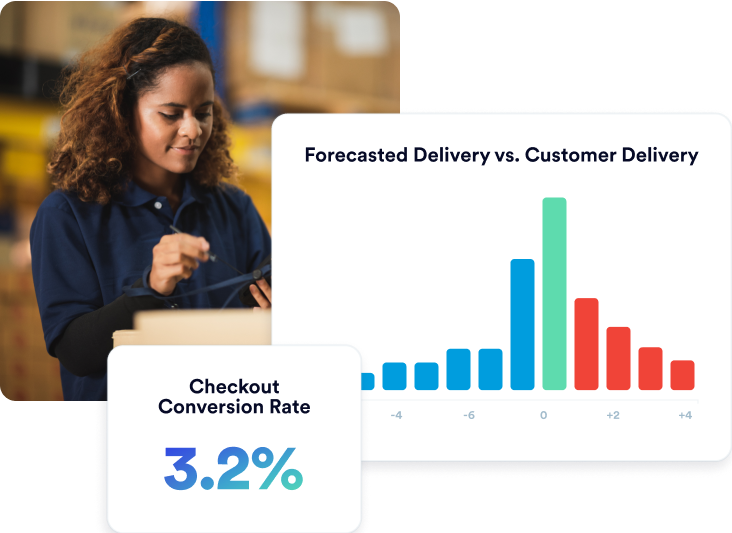 Forecasted Delivery vs. Customer Delivery

-4
-6
0
+2
+4

Checkout Conversion Rate

3.2%